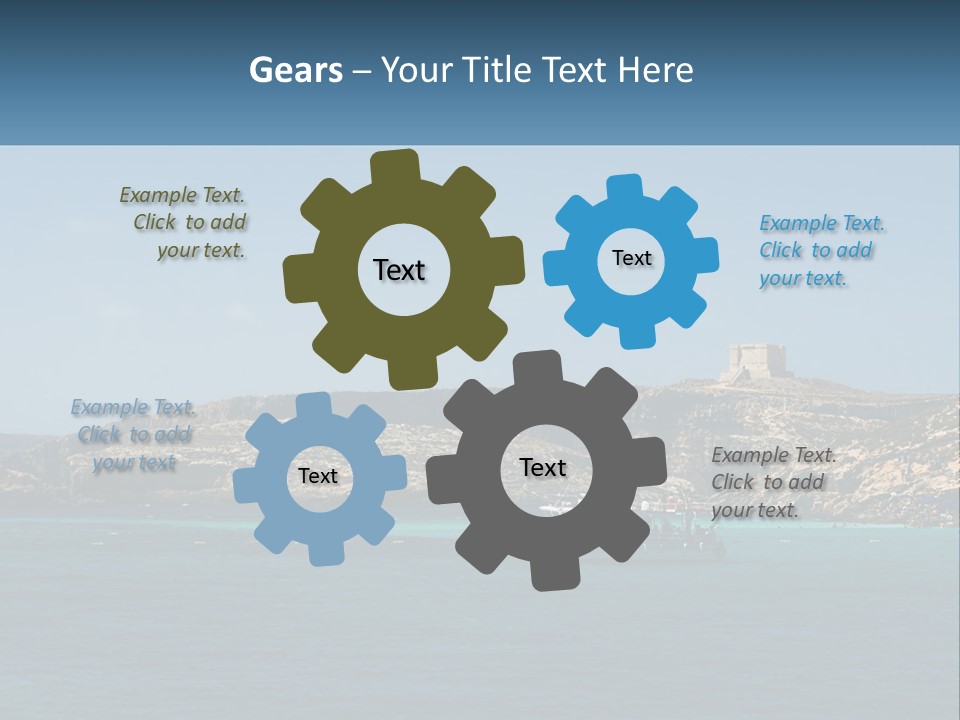 Gears – Your Title Text Here

Example Text. Click to add your text.

Text

Text

Example Text. Click to add your text.

Example Text. Click to add your text

Text

Text

Example Text. Click to add your text.